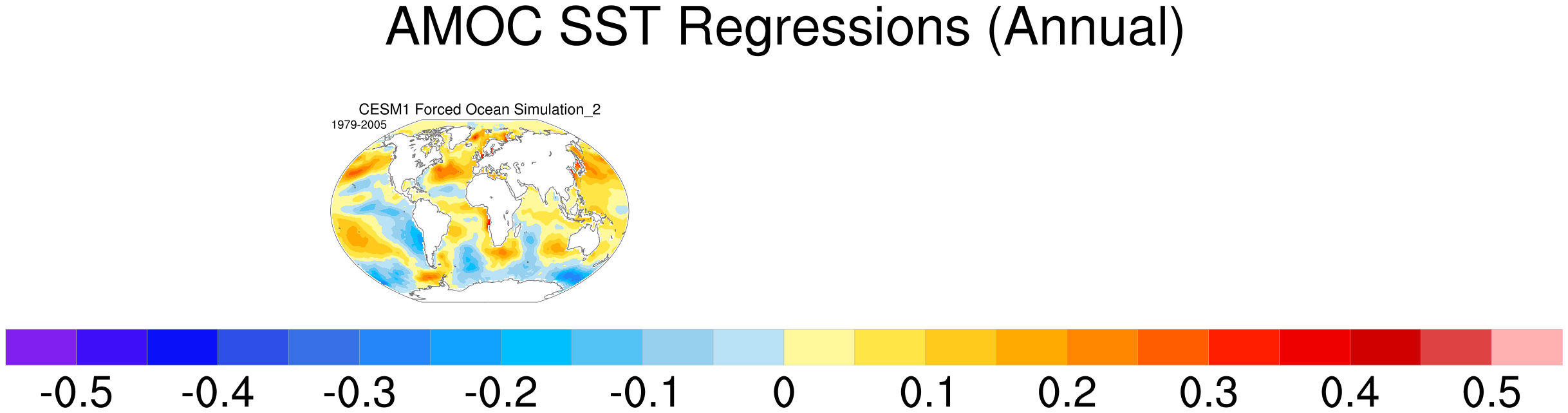 AMOC SST Regressions (Annual)

CESM1 Forced Ocean Simulation_2
1979-2005

-0.5 -0.4 -0.3 -0.2 -0.1 0 0.1 0.2 0.3 0.4 0.5